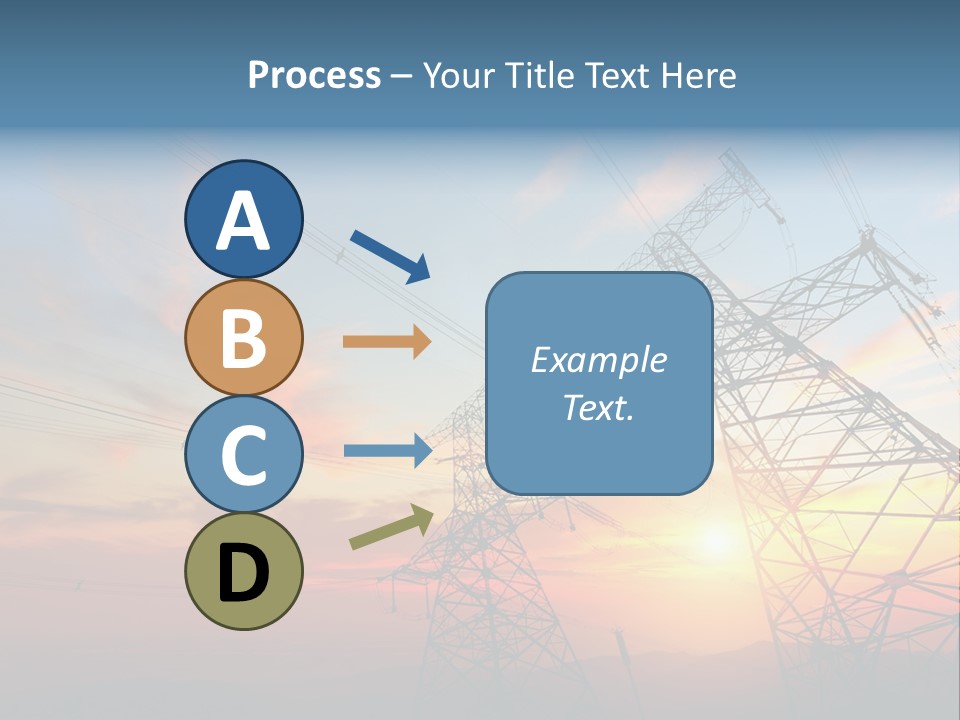 Process – Your Title Text Here

A
B
C
D

Example Text.